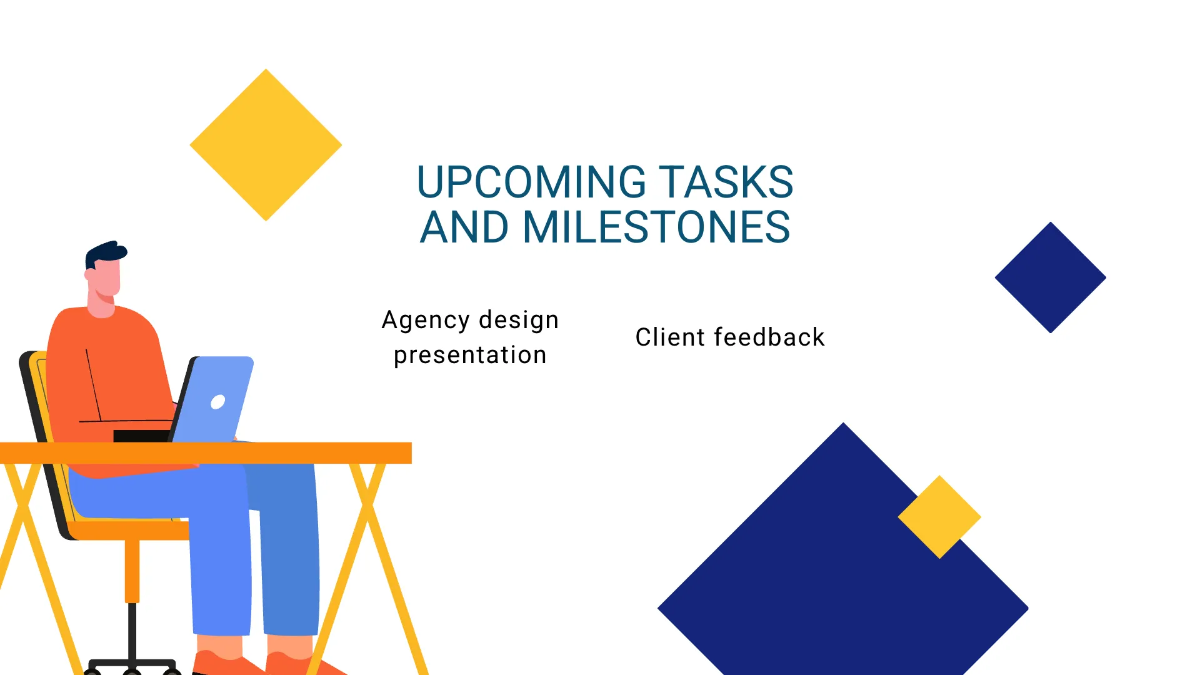 UPCOMING TASKS AND MILESTONES

Agency design presentation

Client feedback